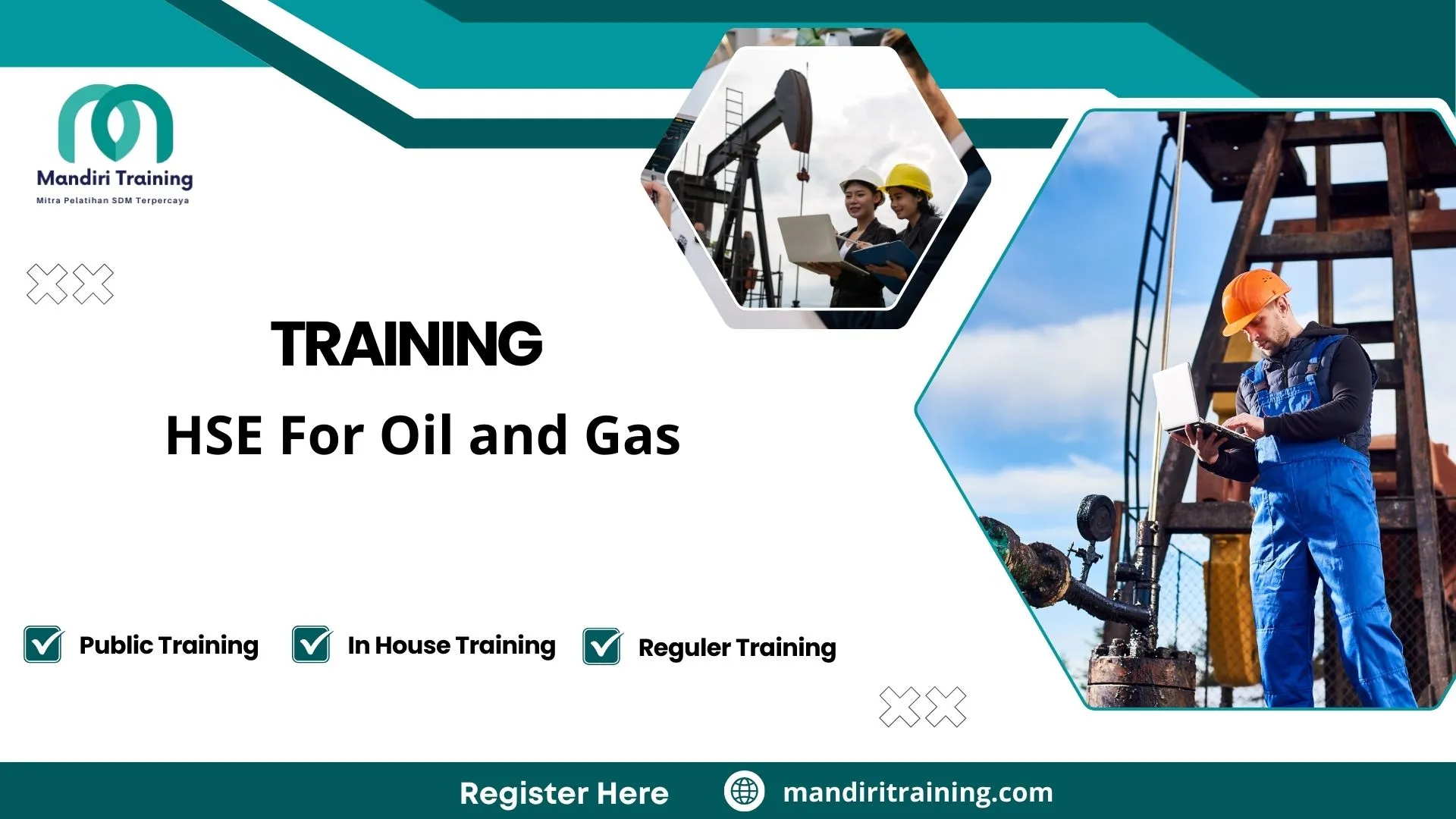 Mandiri Training
Mitra Pelatihan SDM Terpercaya

TRAINING
HSE For Oil and Gas

Public Training
In House Training
Reguler Training

Register Here
mandiritraining.com